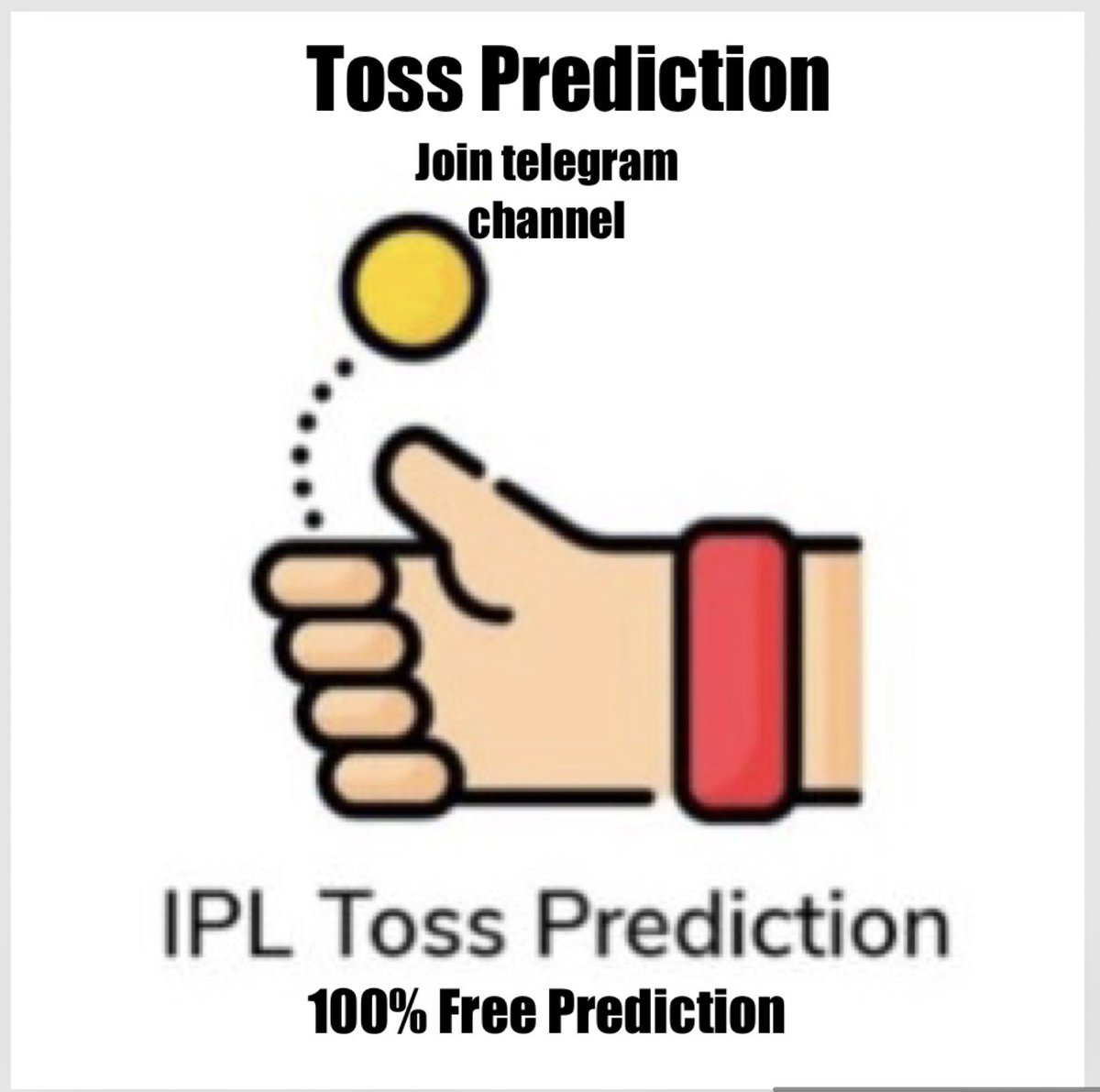 Toss Prediction

Join telegram channel

IPL Toss Prediction

100% Free Prediction